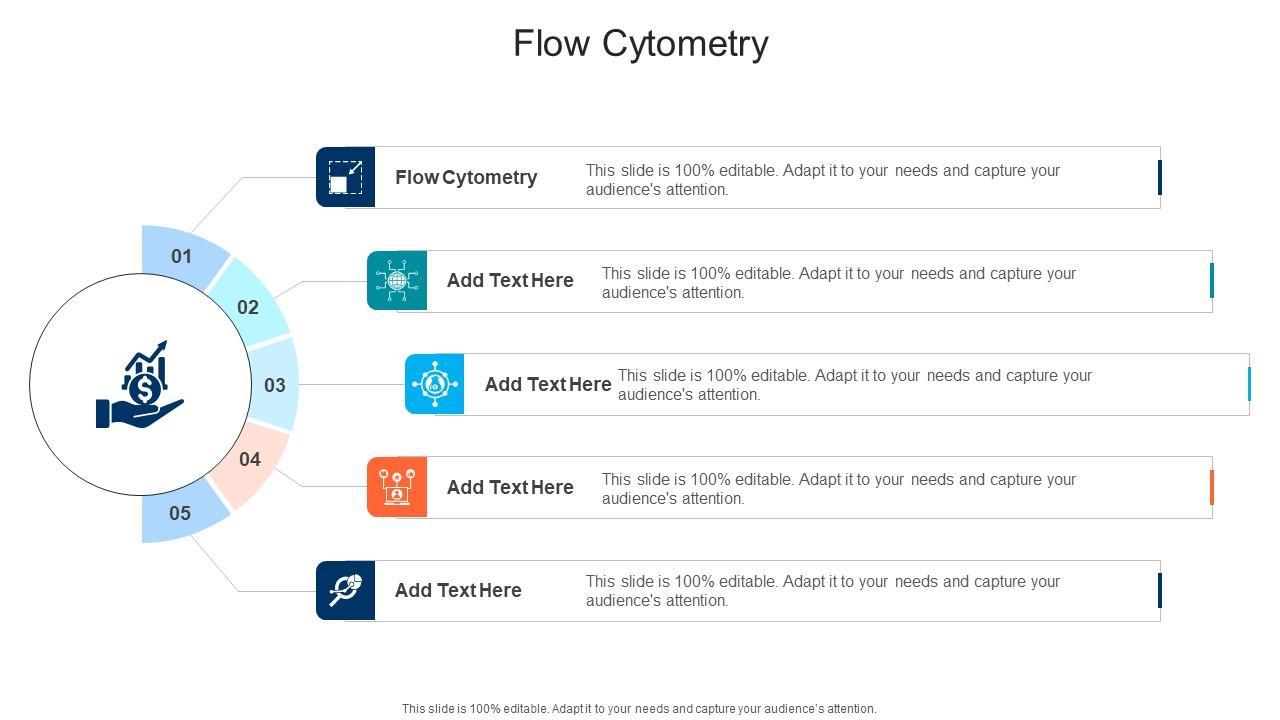 Flow Cytometry

01

02

03

04

05

Flow Cytometry

This slide is 100% editable. Adapt it to your needs and capture your audience's attention.

Add Text Here

This slide is 100% editable. Adapt it to your needs and capture your audience's attention.

Add Text Here

This slide is 100% editable. Adapt it to your needs and capture your audience's attention.

Add Text Here

This slide is 100% editable. Adapt it to your needs and capture your audience's attention.

Add Text Here

This slide is 100% editable. Adapt it to your needs and capture your audience's attention.

This slide is 100% editable. Adapt it to your needs and capture your audience's attention.